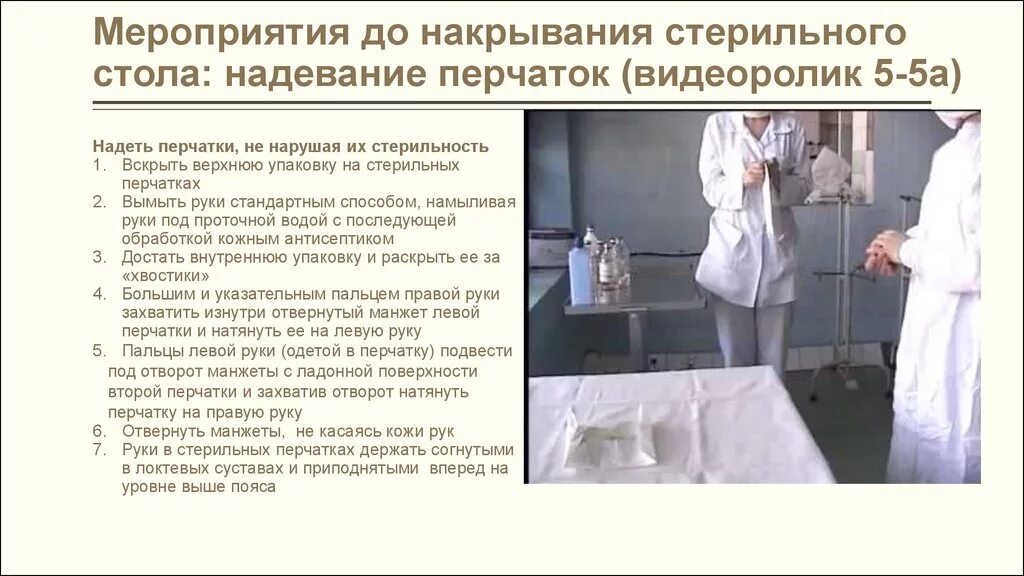 Мероприятия до накрывания стерильного стола: надевание перчаток (видеоролик 5-5а)

Надеть перчатки, не нарушая их стерильность
1. Вскрыть верхнюю упаковку на стерильных перчатках
2. Вымыть руки стандартным способом, намыливая руки под проточной водой с последующей обработкой кожным антисептиком
3. Достать внутреннюю упаковку и раскрыть ее за «хвостики»
4. Большим и указательным пальцем правой руки захватить изнутри отвернутый манжет левой перчатки и натянуть ее на левую руку
5. Пальцы левой руки (одетой в перчатку) подвести под отворот манжеты с ладонной поверхности второй перчатки и захватив отворот натянуть перчатку на правую руку
6. Отвернуть манжеты, не касаясь кожи рук
7. Руки в стерильных перчатках держать согнутыми в локтевых суставах и приподнятыми вперед на уровне выше пояса